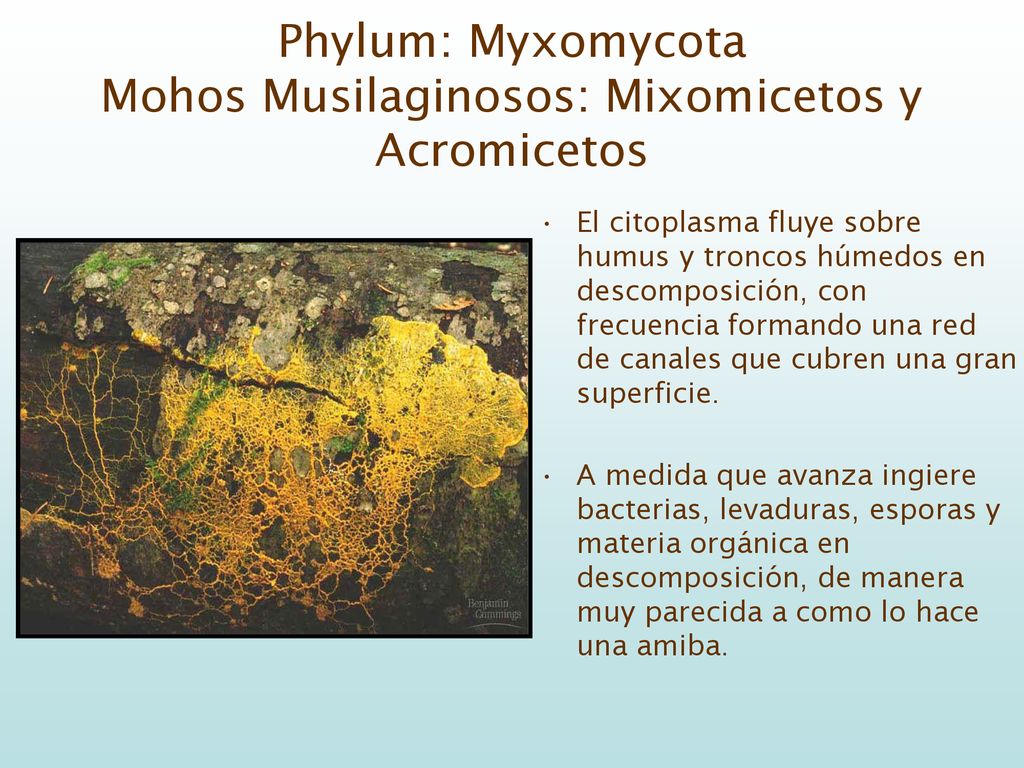 Phylum: Myxomycota
Mohos Musilaginosos: Mixomicetos y Acromicetos

Benjamin Cummings

• El citoplasma fluye sobre humus y troncos húmedos en descomposición, con frecuencia formando una red de canales que cubren una gran superficie.

• A medida que avanza ingiere bacterias, levaduras, esporas y materia orgánica en descomposición, de manera muy parecida a como lo hace una amiba.